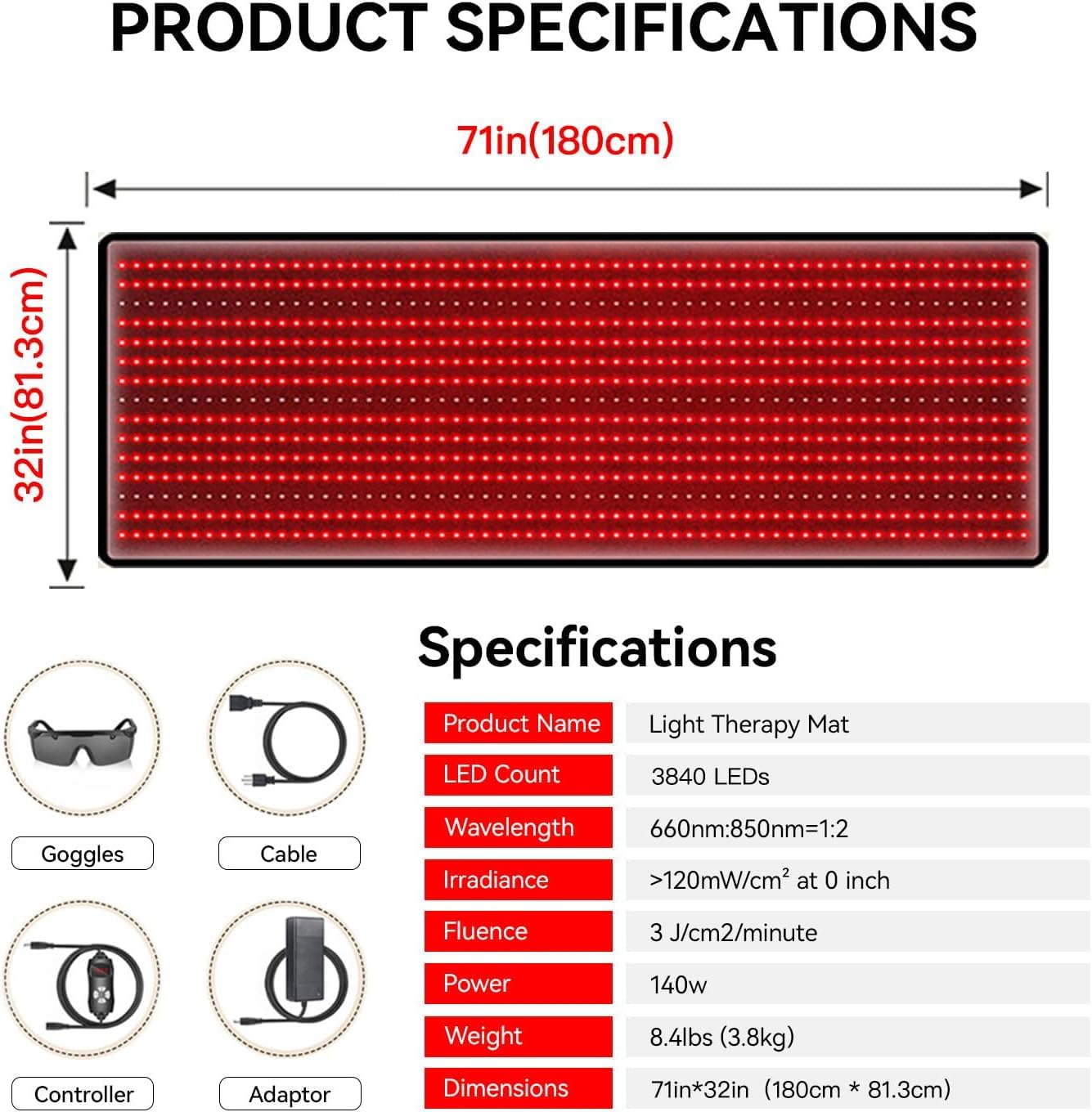 PRODUCT SPECIFICATIONS

71in(180cm)

32in(81.3cm)

Goggles

Cable

Controller

Adaptor

Specifications

| Product Name | Light Therapy Mat |
|---|---|
| LED Count | 3840 LEDs |
| Wavelength | 660nm:850nm=1:2 |
| Irradiance | >120mW/cm$^2$ at 0 inch |
| Fluence | 3 J/cm2/minute |
| Power | 140w |
| Weight | 8.4lbs (3.8kg) |
| Dimensions | 71in*32in (180cm * 81.3cm) |